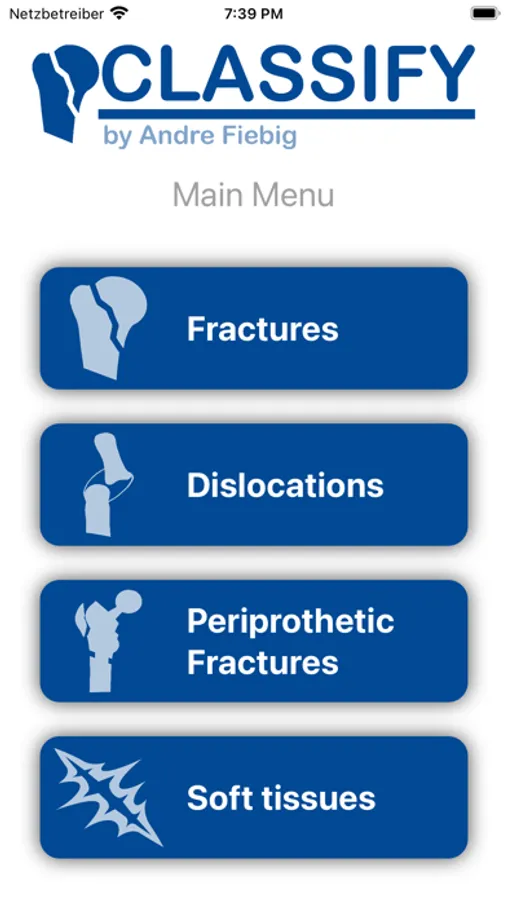 Netzbetreiber 7:39 PM

CLASSIFY
by Andre Fiebig

Main Menu

Fractures

Dislocations

Periprothetic Fractures

Soft tissues